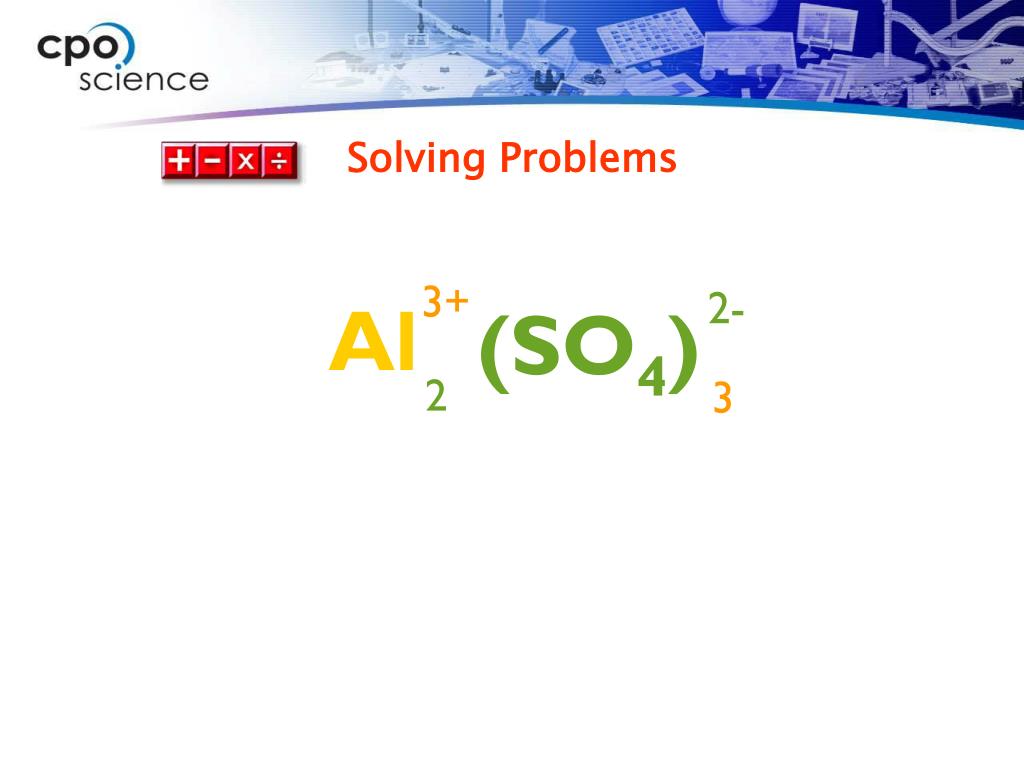 cpo science

+ − × ÷

Solving Problems

$Al^{3+}_{2}(SO_4)^{2-}_{3}$